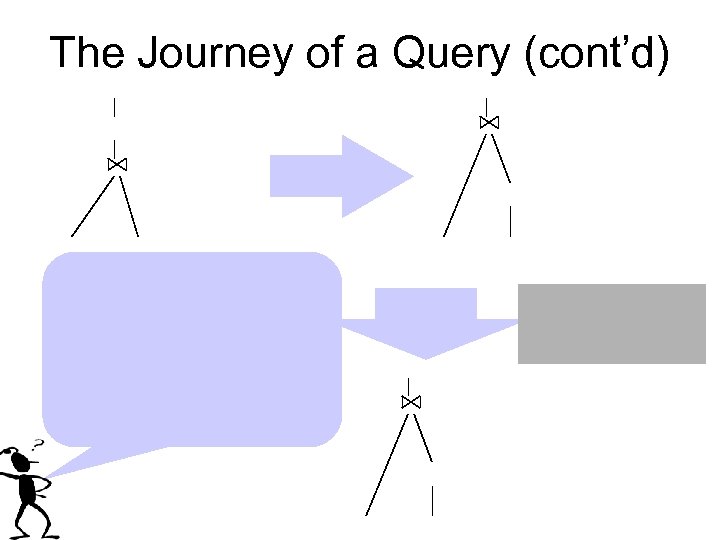 The Journey of a Query (cont'd)

$\bowtie$

$\bowtie$

$\bowtie$

?